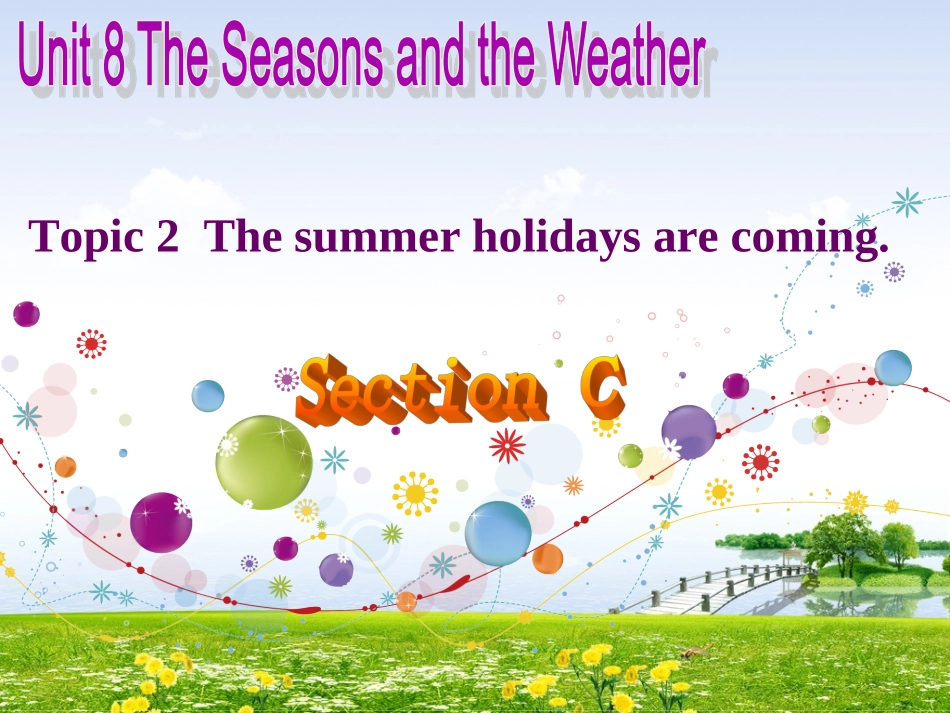 Unit 8 The Seasons and the Weather

Topic 2 The summer holidays are coming.

Section C